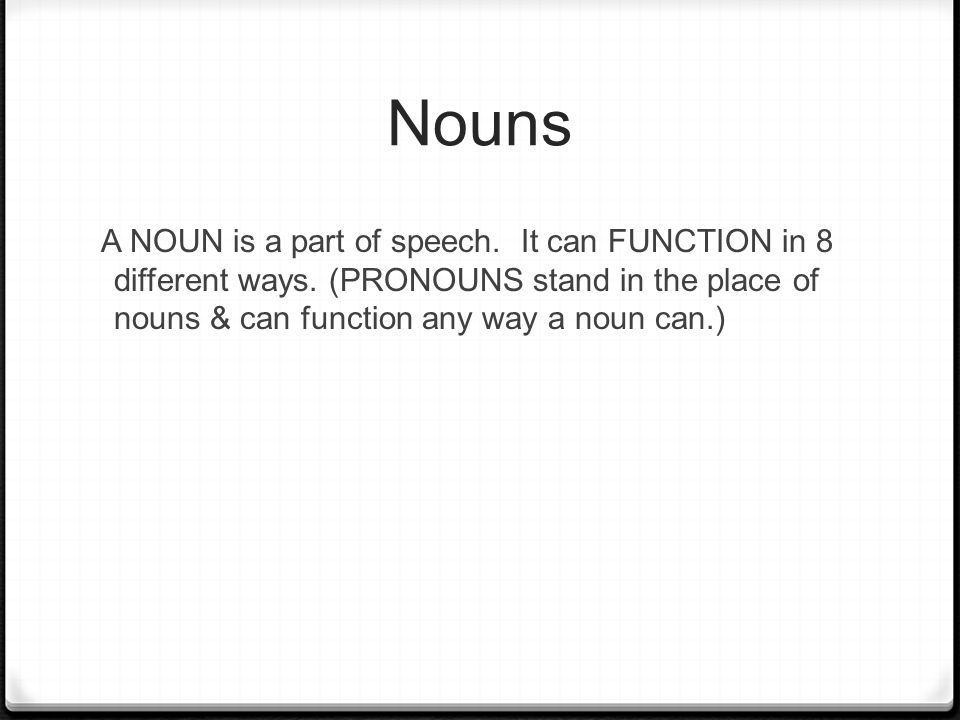 Nouns

A NOUN is a part of speech.  It can FUNCTION in 8 different ways. (PRONOUNS stand in the place of nouns & can function any way a noun can.)